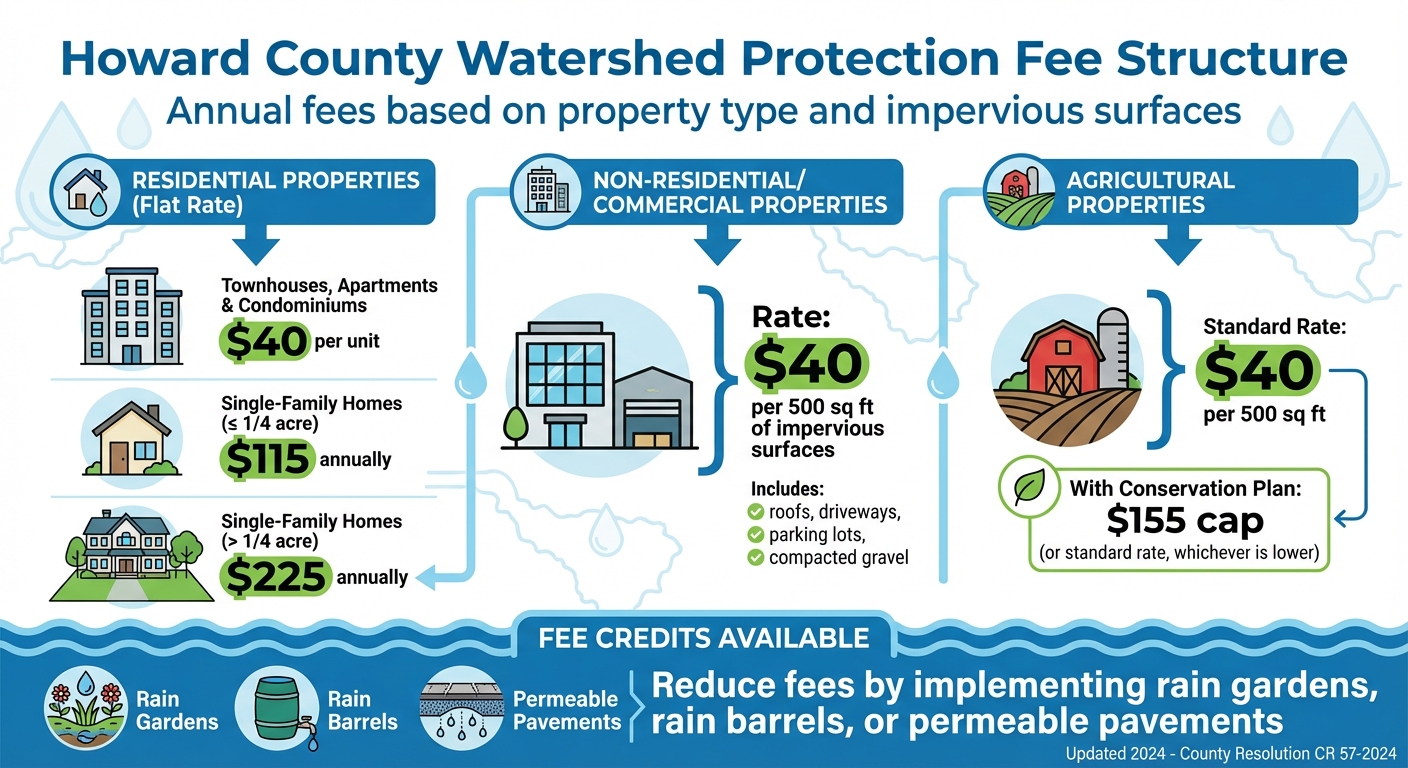 Howard County Watershed Protection Fee Structure

Annual fees based on property type and impervious surfaces

RESIDENTIAL PROPERTIES (Flat Rate)

Townhouses, Apartments & Condominiums

$40 per unit

Single-Family Homes (≤ 1/4 acre)

$115 annually

Single-Family Homes (> 1/4 acre)

$225 annually

NON-RESIDENTIAL/ COMMERCIAL PROPERTIES

Rate:

$40

per 500 sq ft of impervious surfaces

Includes:

roofs, driveways,

parking lots,

compacted gravel

AGRICULTURAL PROPERTIES

Standard Rate:

$40

per 500 sq ft

With Conservation Plan:

$155 cap

(or standard rate, whichever is lower)

FEE CREDITS AVAILABLE

Rain Gardens

Rain Barrels

Permeable Pavements

Reduce fees by implementing rain gardens, rain barrels, or permeable pavements

Updated 2024 - County Resolution CR 57-2024